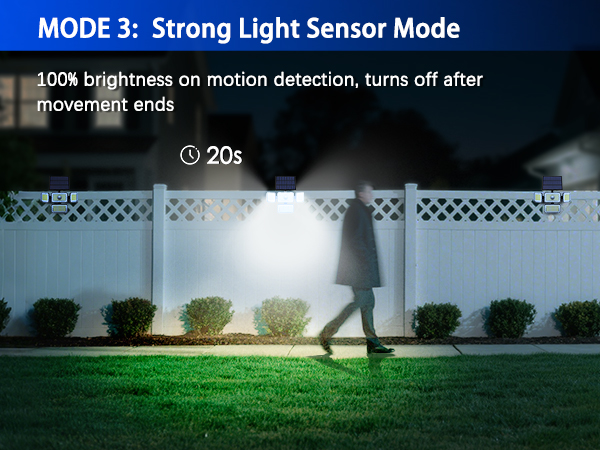 MODE 3: Strong Light Sensor Mode

100% brightness on motion detection, turns off after movement ends

20s